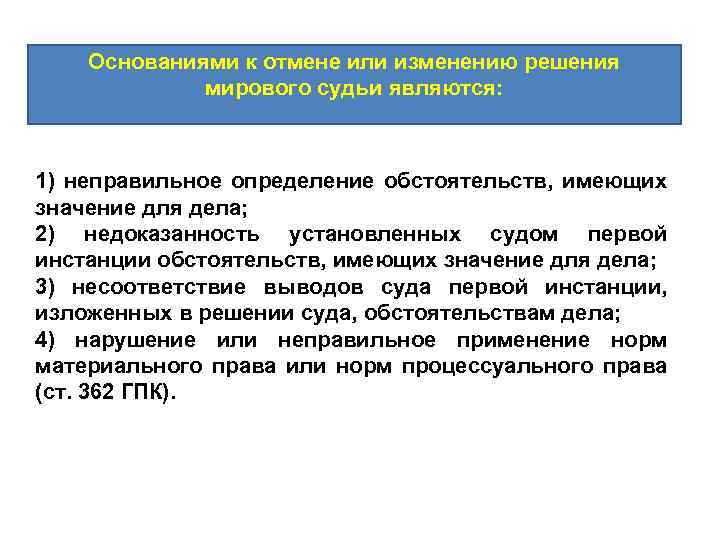 Основаниями к отмене или изменению решения мирового судьи являются:

1) неправильное определение обстоятельств, имеющих значение для дела;
2) недоказанность установленных судом первой инстанции обстоятельств, имеющих значение для дела;
3) несоответствие выводов суда первой инстанции, изложенных в решении суда, обстоятельствам дела;
4) нарушение или неправильное применение норм материального права или норм процессуального права (ст. 362 ГПК).